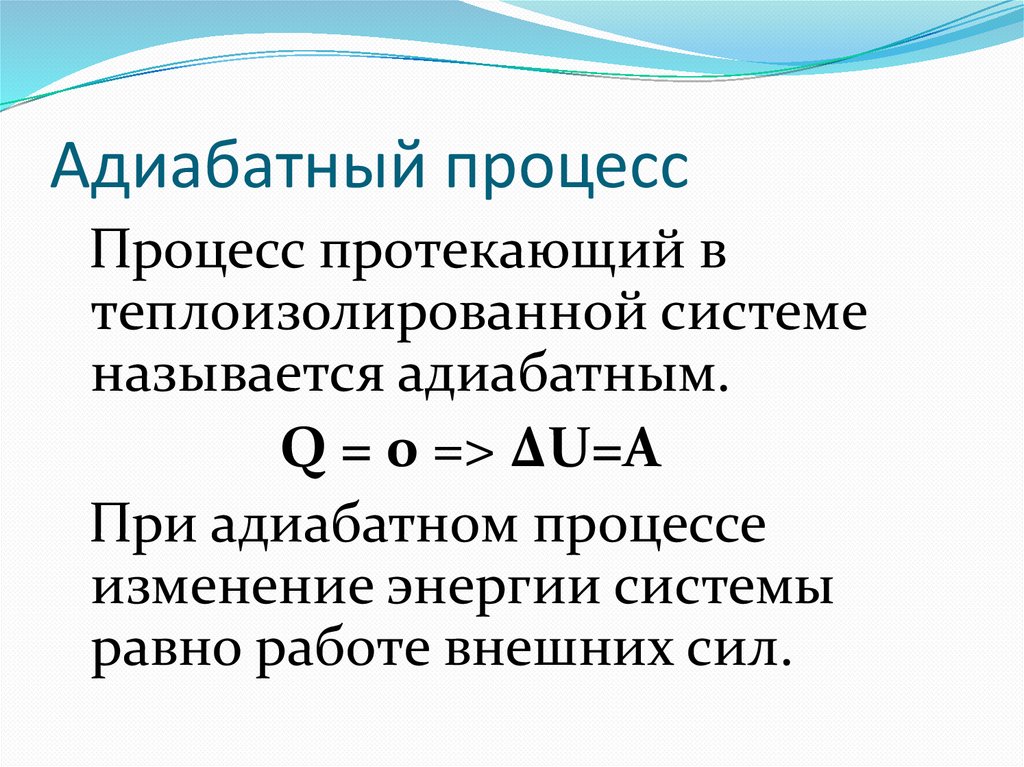 Адиабатный процесс

Процесс протекающий в теплоизолированной системе называется адиабатным.

$Q = 0 \Rightarrow \Delta U = A$

При адиабатном процессе изменение энергии системы равно работе внешних сил.